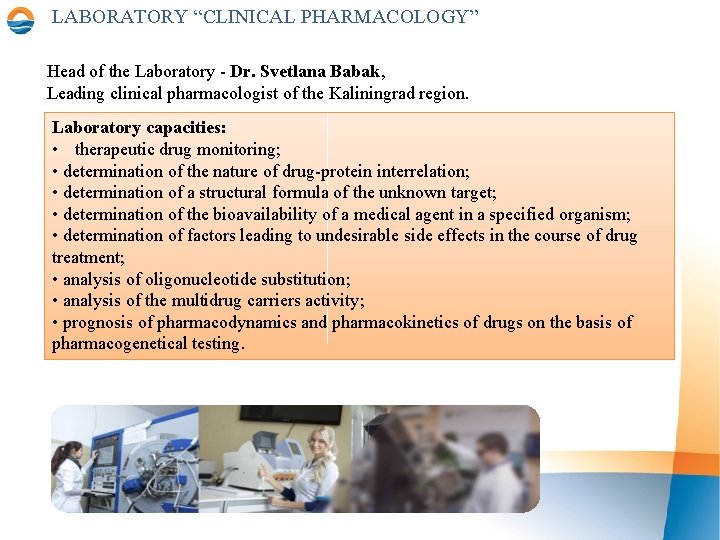 LABORATORY “CLINICAL PHARMACOLOGY”

Head of the Laboratory - Dr. Svetlana Babak, Leading clinical pharmacologist of the Kaliningrad region.

Laboratory capacities:
• therapeutic drug monitoring;
• determination of the nature of drug-protein interrelation;
• determination of a structural formula of the unknown target;
• determination of the bioavailability of a medical agent in a specified organism;
• determination of factors leading to undesirable side effects in the course of drug treatment;
• analysis of oligonucleotide substitution;
• analysis of the multidrug carriers activity;
• prognosis of pharmacodynamics and pharmacokinetics of drugs on the basis of pharmacogenetical testing.